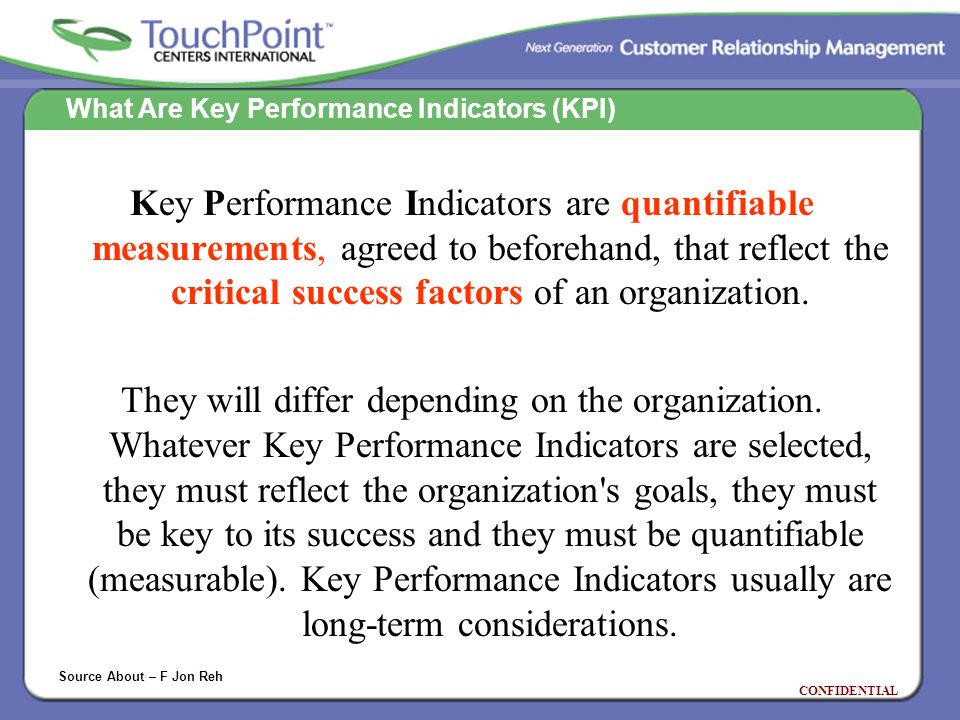 TouchPoint™
CENTERS INTERNATIONAL

Next Generation Customer Relationship Management

What Are Key Performance Indicators (KPI)

Key Performance Indicators are quantifiable measurements, agreed to beforehand, that reflect the critical success factors of an organization.

They will differ depending on the organization. Whatever Key Performance Indicators are selected, they must reflect the organization's goals, they must be key to its success and they must be quantifiable (measurable). Key Performance Indicators usually are long-term considerations.

Source About – F Jon Reh

CONFIDENTIAL